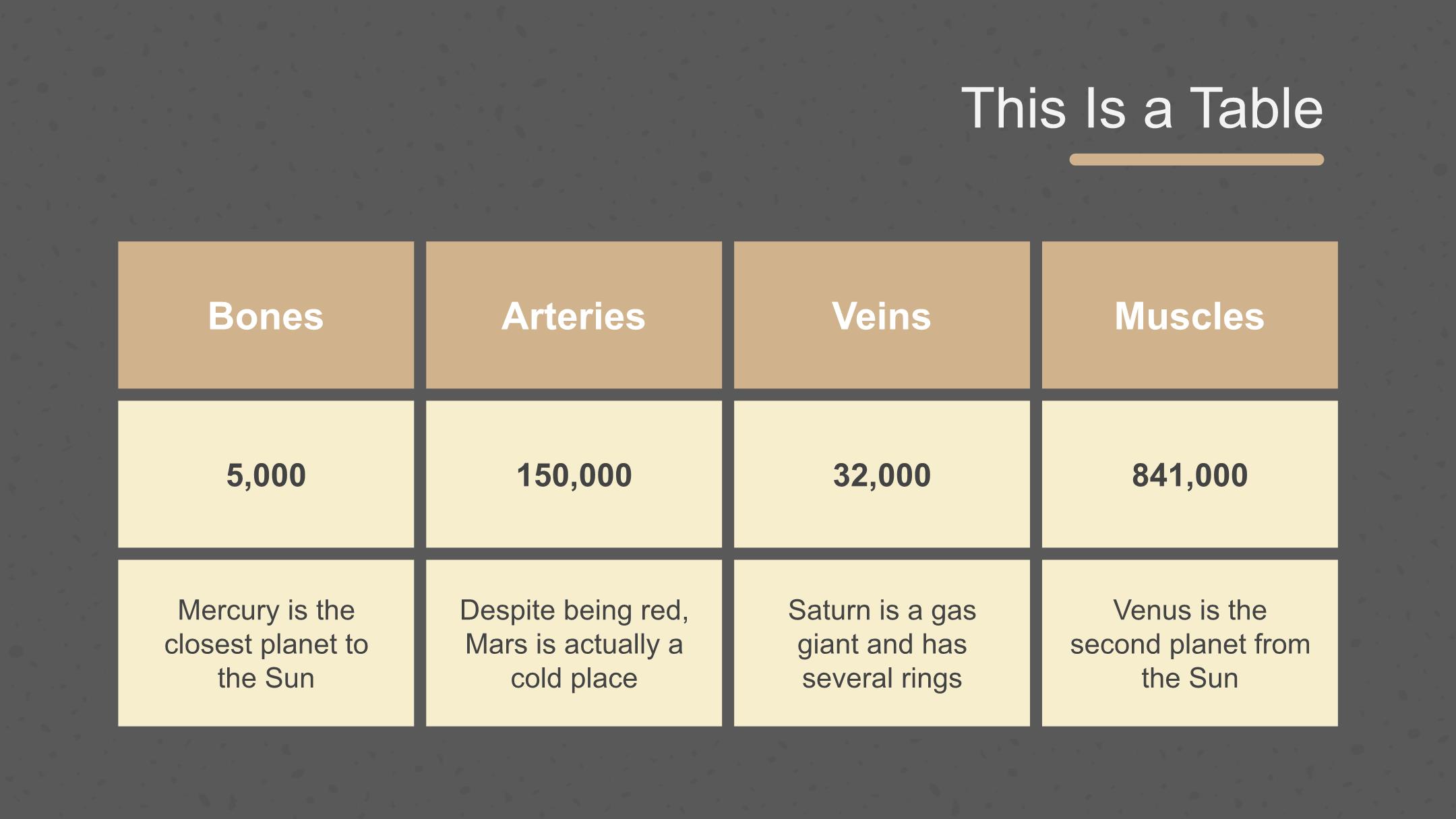 This Is a Table

| Bones | Arteries | Veins | Muscles |
|---|---|---|---|
| 5,000 | 150,000 | 32,000 | 841,000 |
| Mercury is the closest planet to the Sun | Despite being red, Mars is actually a cold place | Saturn is a gas giant and has several rings | Venus is the second planet from the Sun |